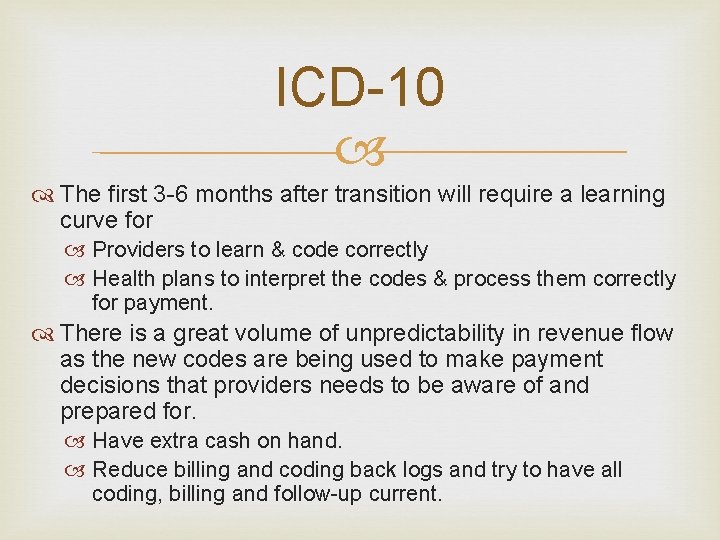 ICD-10

The first 3-6 months after transition will require a learning curve for

Providers to learn & code correctly

Health plans to interpret the codes & process them correctly for payment.

There is a great volume of unpredictability in revenue flow as the new codes are being used to make payment decisions that providers needs to be aware of and prepared for.

Have extra cash on hand.

Reduce billing and coding back logs and try to have all coding, billing and follow-up current.